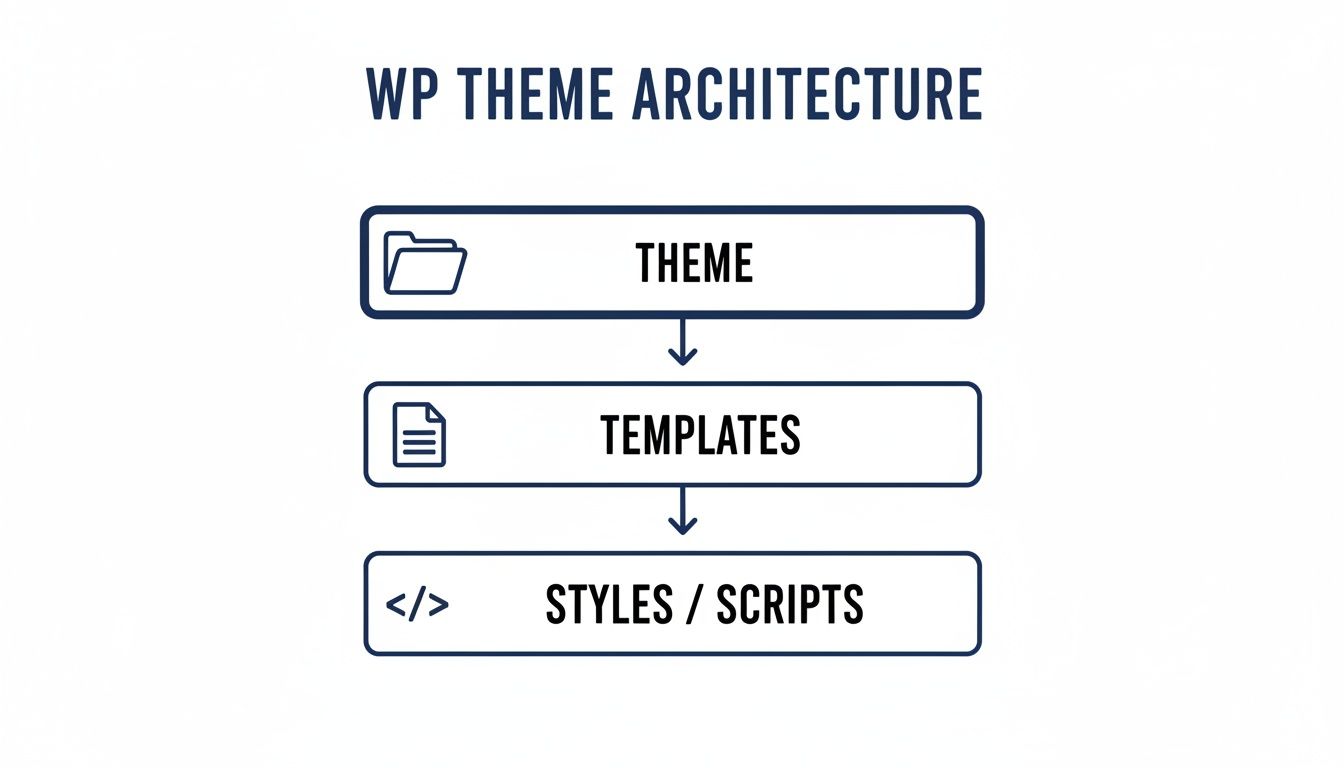 WP THEME ARCHITECTURE

THEME

TEMPLATES

</> STYLES / SCRIPTS